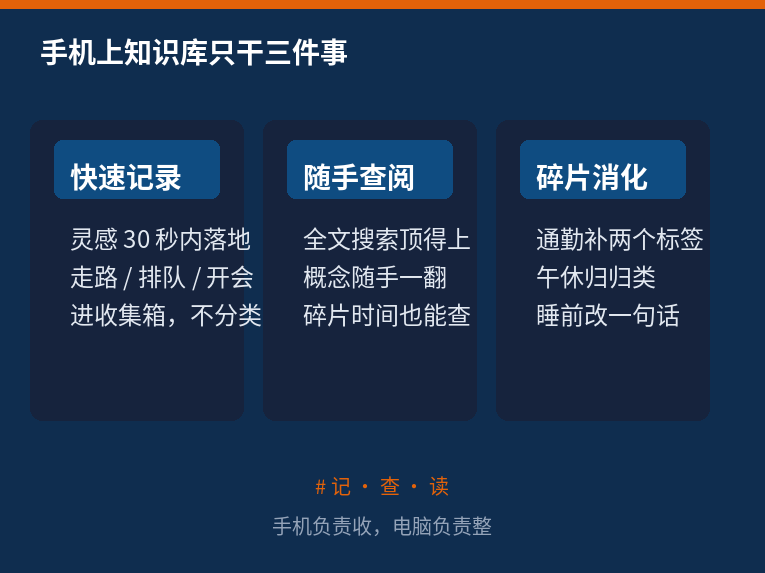 手机上知识库只干三件事

快速记录

灵感 30 秒内落地
走路 / 排队 / 开会
进收集箱，不分类

随手查阅

全文搜索顶得上
概念随手一翻
碎片时间也能查

碎片消化

通勤补两个标签
午休归归类
睡前改一句话

# 记 · 查 · 读

手机负责收，电脑负责整